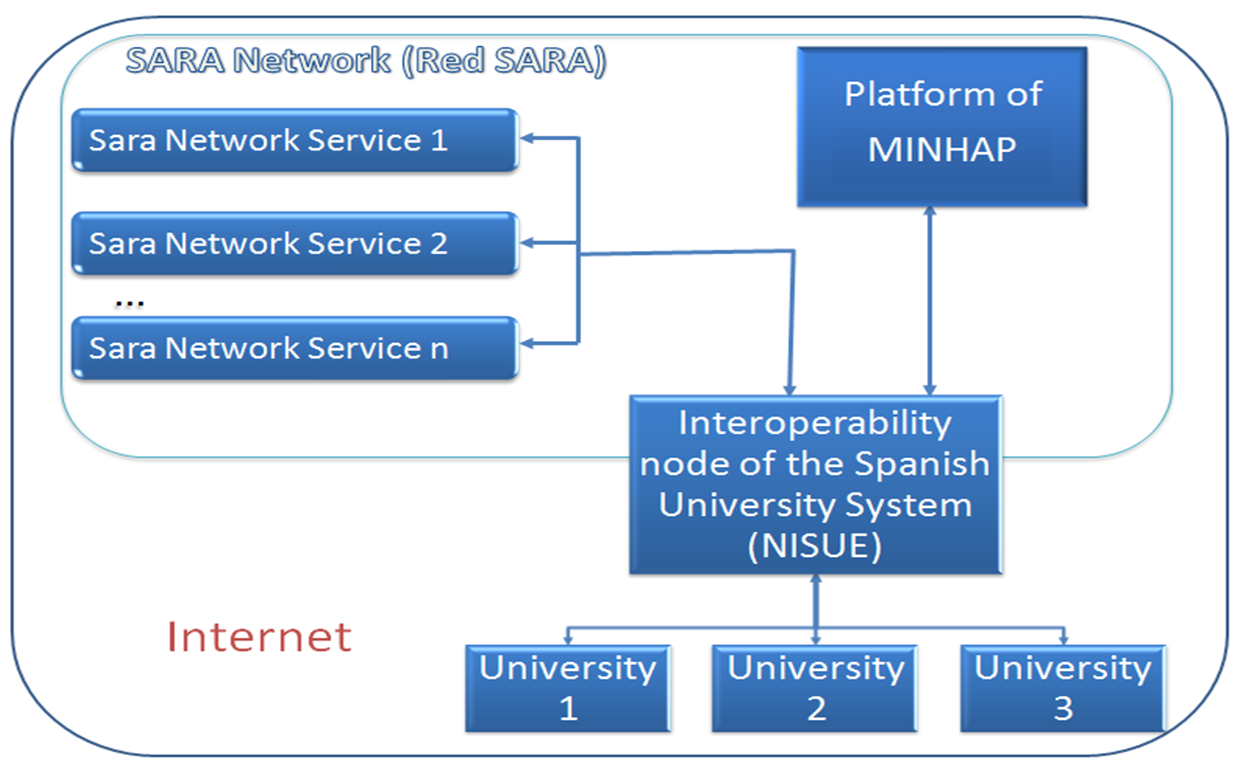 SARA Network (Red SARA)

Sara Network Service 1

Sara Network Service 2

...

Sara Network Service n

Platform of MINHAP

Interoperability node of the Spanish University System (NISUE)

Internet

University 1

University 2

University 3